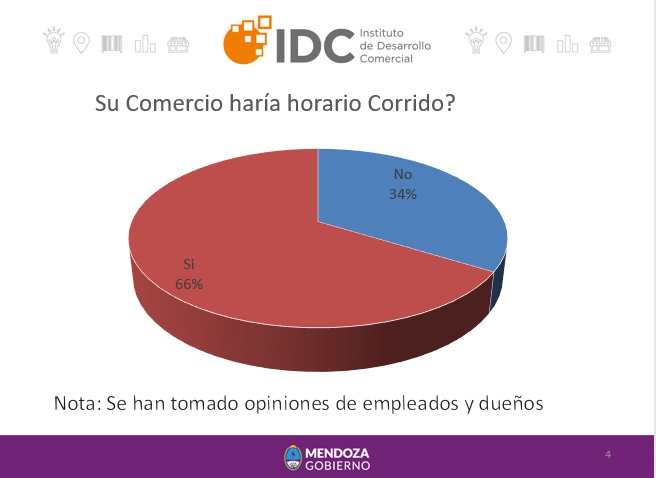 IDC Instituto de Desarrollo Comercial

Su Comercio haría horario Corrido?

No
34%

Si
66%

Nota: Se han tomado opiniones de empleados y dueños

MENDOZA
GOBIERNO

4